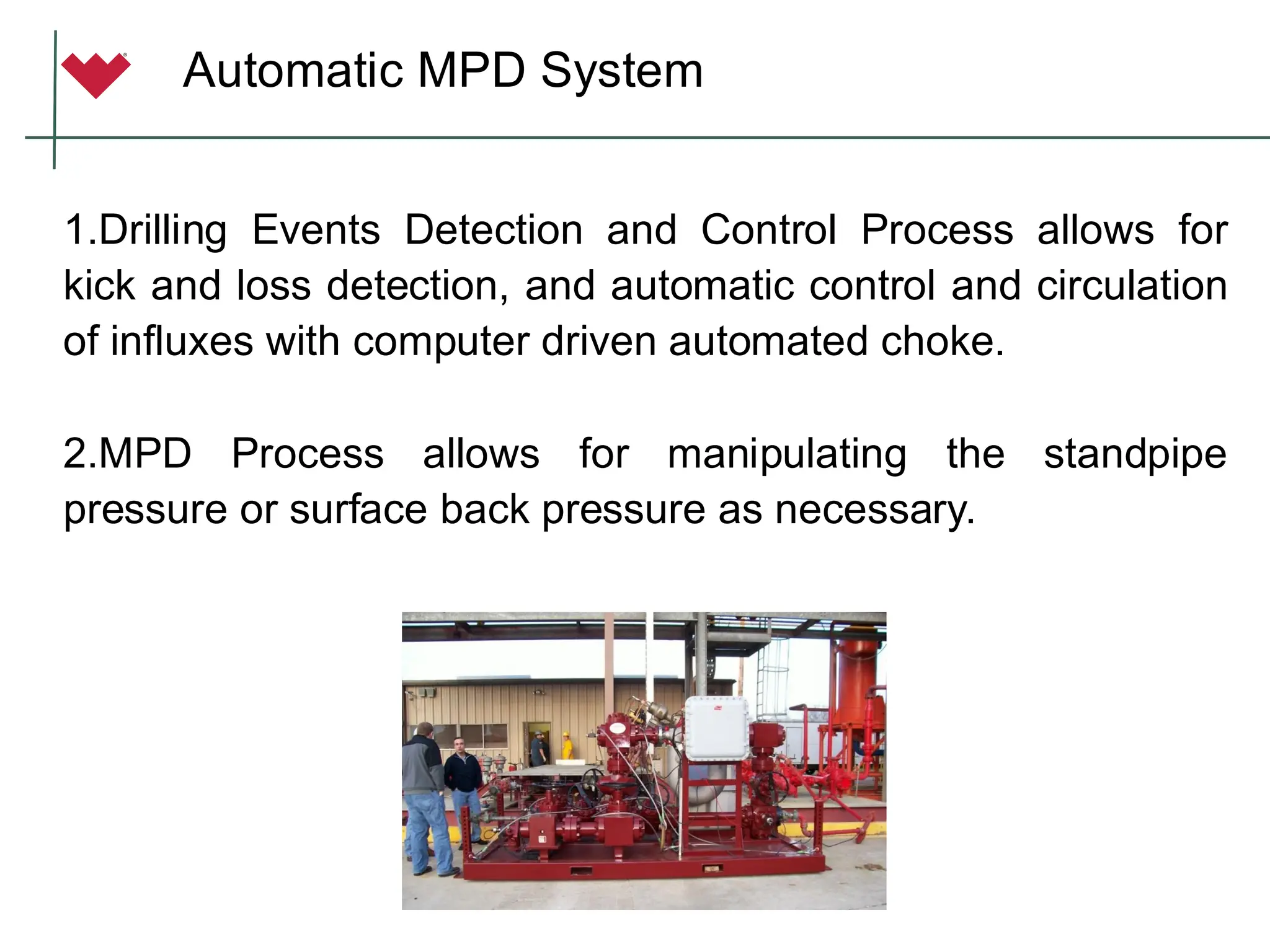 Automatic MPD System

1.Drilling Events Detection and Control Process allows for kick and loss detection, and automatic control and circulation of influxes with computer driven automated choke.

2.MPD Process allows for manipulating the standpipe pressure or surface back pressure as necessary.